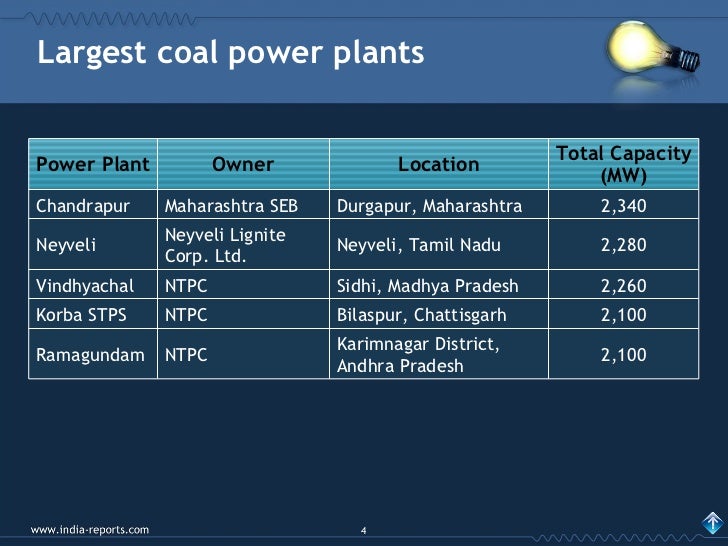 Largest coal power plants

| Power Plant | Owner | Location | Total Capacity (MW) |
|---|---|---|---|
| Chandrapur | Maharashtra SEB | Durgapur, Maharashtra | 2,340 |
| Neyveli | Neyveli Lignite Corp. Ltd. | Neyveli, Tamil Nadu | 2,280 |
| Vindhyachal | NTPC | Sidhi, Madhya Pradesh | 2,260 |
| Korba STPS | NTPC | Bilaspur, Chattisgarh | 2,100 |
| Ramagundam | NTPC | Karimnagar District, Andhra Pradesh | 2,100 |

www.india-reports.com

4